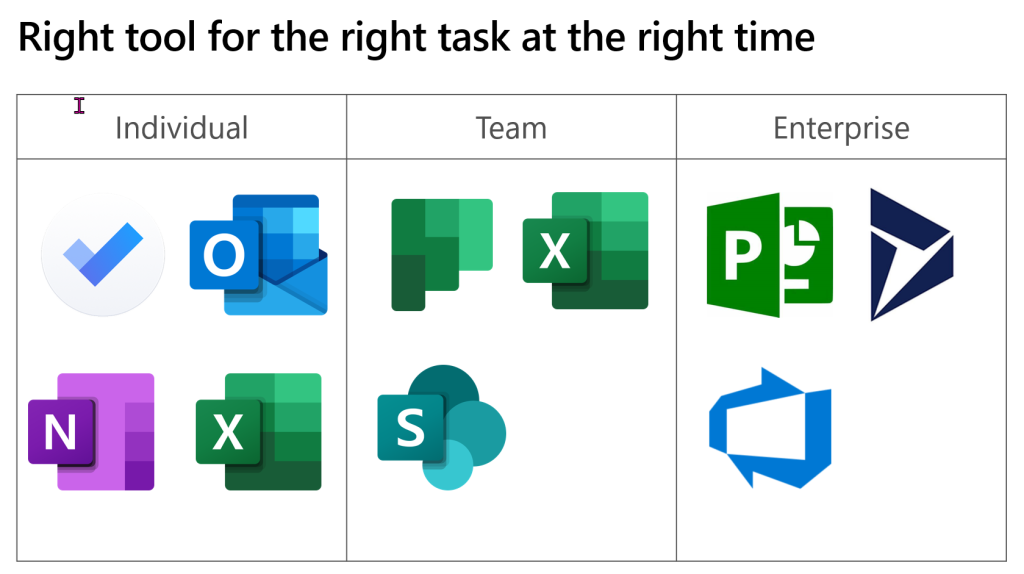 Right tool for the right task at the right time

| Individual | Team | Enterprise |
|---|---|---|
| O N X | X S | P |